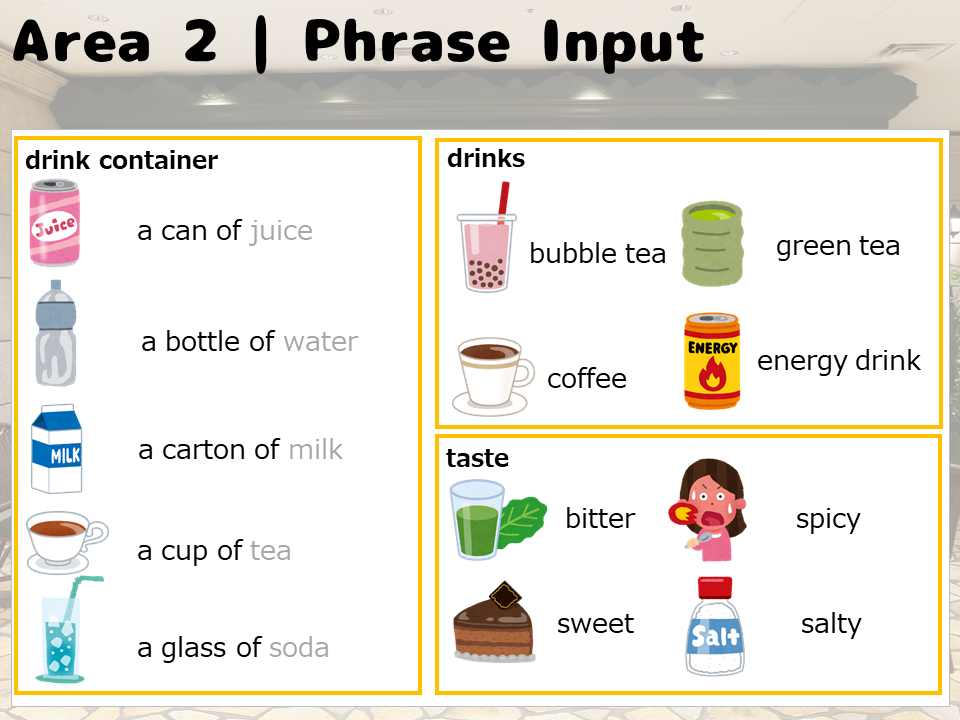 Area 2 | Phrase Input

drink container

Juice

a can of juice

a bottle of water

MILK

a carton of milk

a cup of tea

a glass of soda

drinks

bubble tea

green tea

coffee

ENERGY

energy drink

taste

bitter

spicy

sweet

Salt

salty